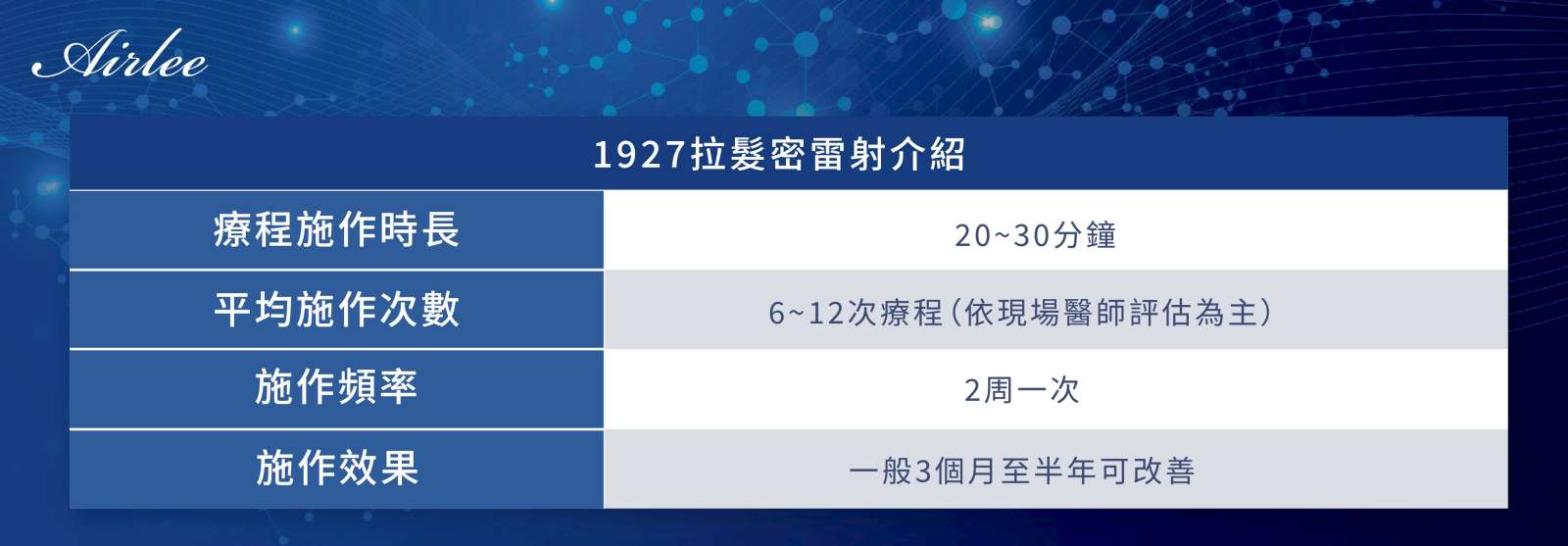 Airlee

| 1927拉髮密雷射介紹 | |
|---|---|
| 療程施作時長 | 20~30分鐘 |
| 平均施作次數 | 6~12次療程（依現場醫師評估為主） |
| 施作頻率 | 2周一次 |
| 施作效果 | 一般3個月至半年可改善 |